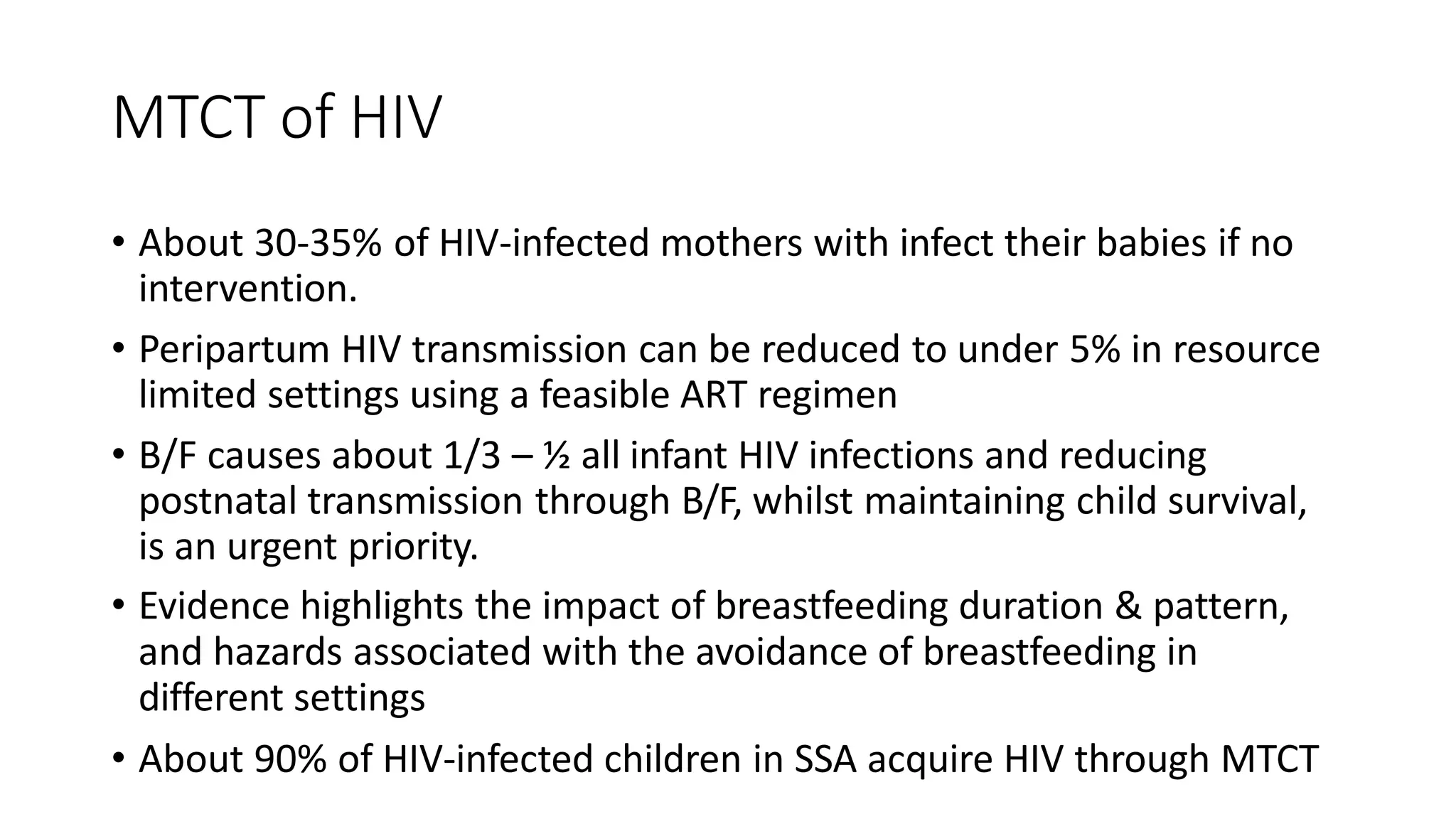 MTCT of HIV

• About 30-35% of HIV-infected mothers with infect their babies if no intervention.

• Peripartum HIV transmission can be reduced to under 5% in resource limited settings using a feasible ART regimen

• B/F causes about 1/3 – ½ all infant HIV infections and reducing postnatal transmission through B/F, whilst maintaining child survival, is an urgent priority.

• Evidence highlights the impact of breastfeeding duration & pattern, and hazards associated with the avoidance of breastfeeding in different settings

• About 90% of HIV-infected children in SSA acquire HIV through MTCT